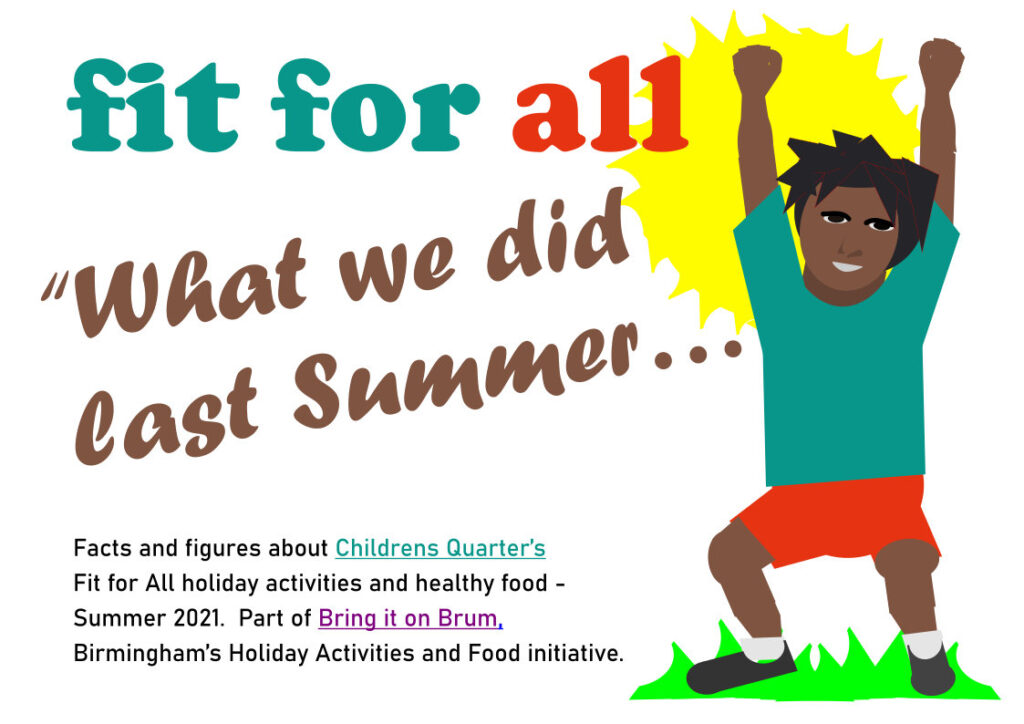 fit for all

"What we did last Summer...

Facts and figures about Childrens Quarter's Fit for All holiday activities and healthy food - Summer 2021. Part of Bring it on Brum, Birmingham's Holiday Activities and Food initiative.